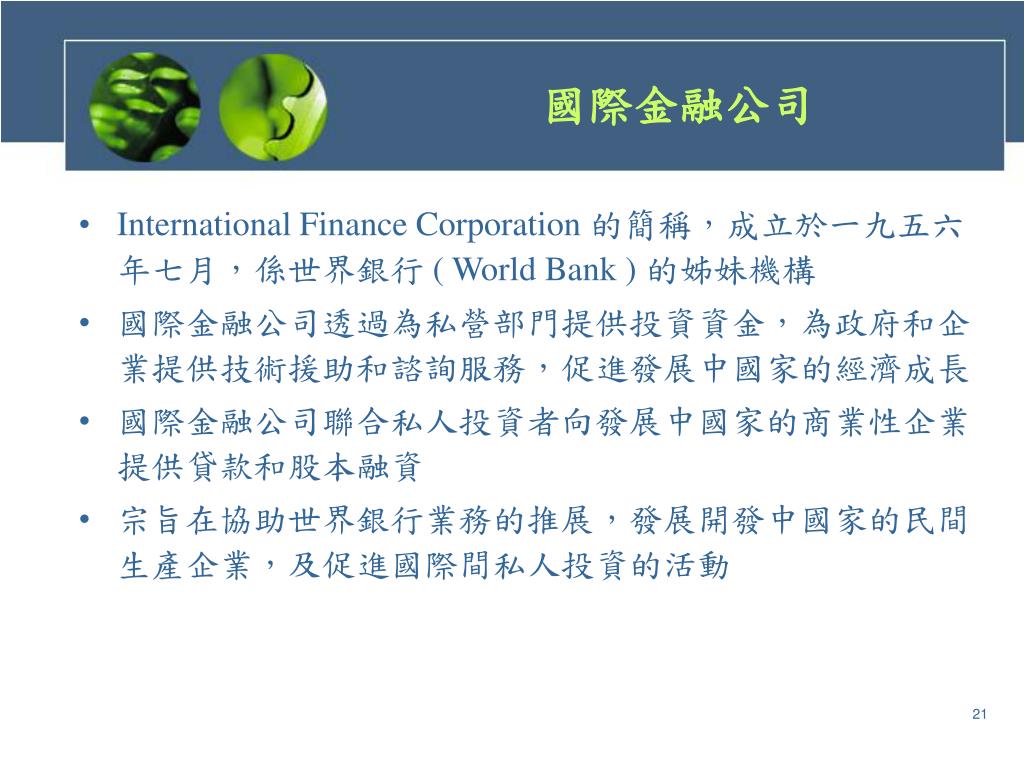 國際金融公司

• International Finance Corporation 的簡稱，成立於一九五六年七月，係世界銀行 ( World Bank ) 的姊妹機構

• 國際金融公司透過為私營部門提供投資資金，為政府和企業提供技術援助和諮詢服務，促進發展中國家的經濟成長

• 國際金融公司聯合私人投資者向發展中國家的商業性企業提供貸款和股本融資

• 宗旨在協助世界銀行業務的推展，發展開發中國家的民間生產企業，及促進國際間私人投資的活動

21